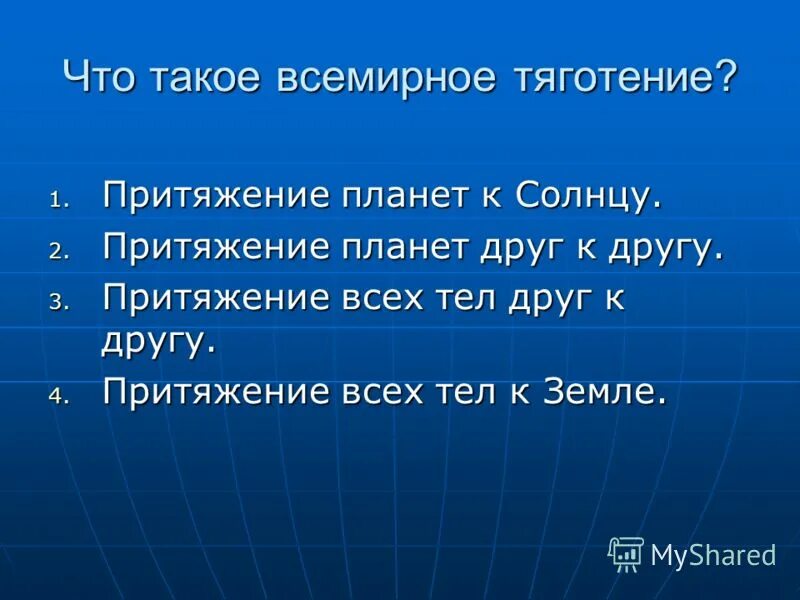 Что такое всемирное тяготение?

1. Притяжение планет к Солнцу.
2. Притяжение планет друг к другу.
3. Притяжение всех тел друг к другу.
4. Притяжение всех тел к Земле.

MyShared